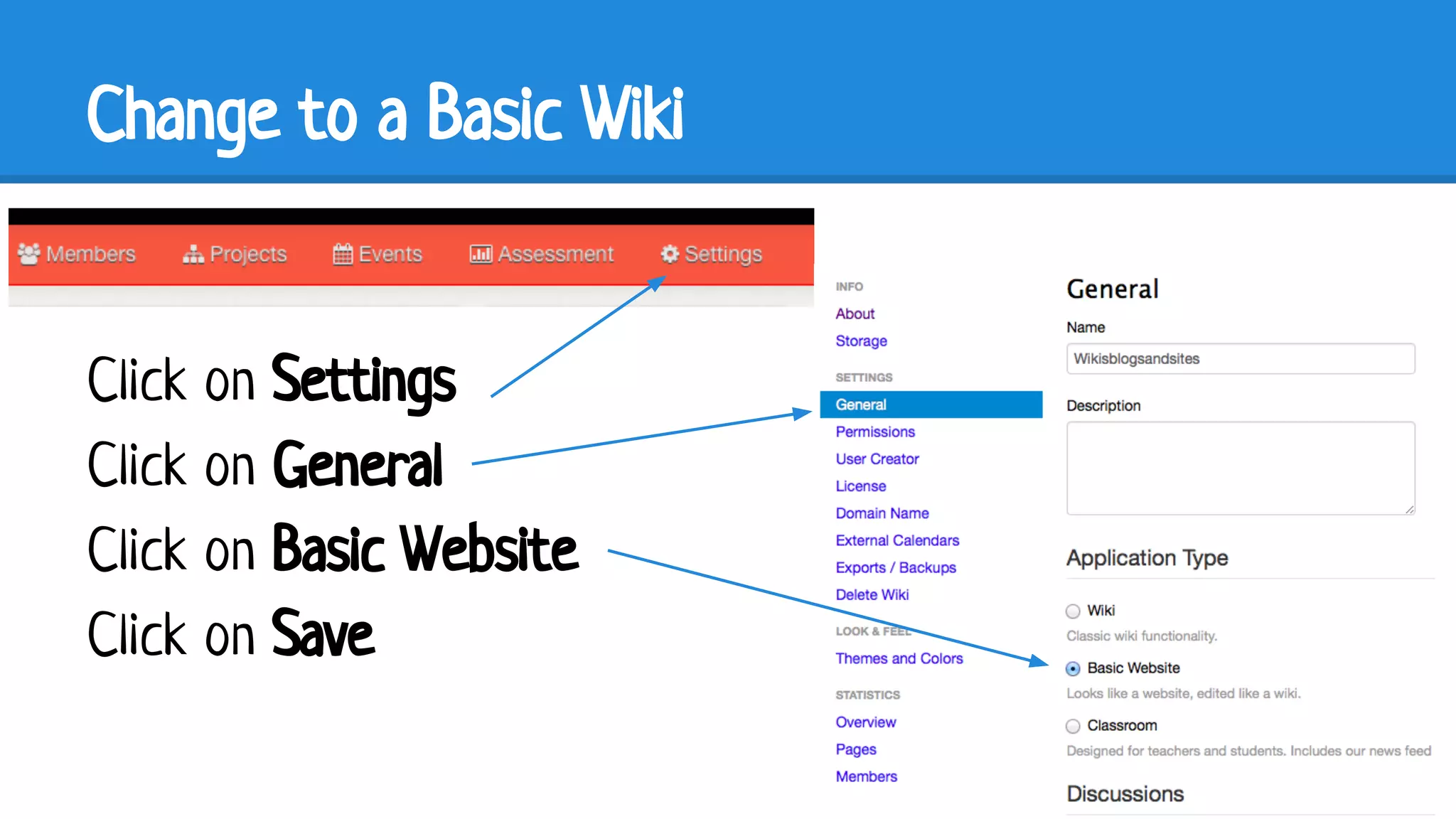 Change to a Basic Wiki

Members Projects Events Assessment Settings

Click on Settings

Click on General

Click on Basic Website

Click on Save

INFO
About
Storage
SETTINGS
General
Permissions
User Creator
License
Domain Name
External Calendars
Exports / Backups
Delete Wiki
LOOK & FEEL
Themes and Colors
STATISTICS
Overview
Pages
Members

General

Name

Wikisblogsandsites

Description

Application Type

Wiki
Classic wiki functionality.

Basic Website
Looks like a website, edited like a wiki.

Classroom
Designed for teachers and students. Includes our news feed

Discussions